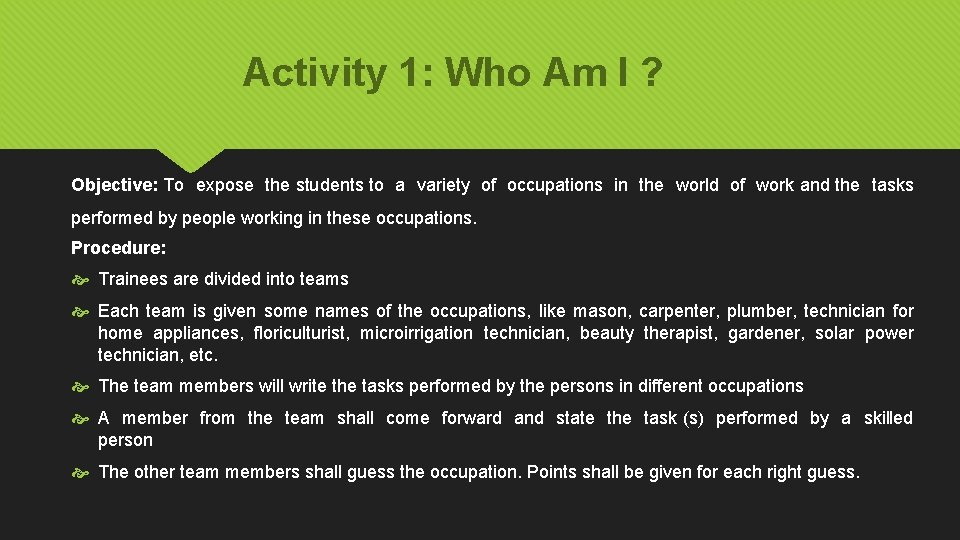 Activity 1: Who Am I ?

Objective: To expose the students to a variety of occupations in the world of work and the tasks performed by people working in these occupations.

Procedure:

Trainees are divided into teams

Each team is given some names of the occupations, like mason, carpenter, plumber, technician for home appliances, floriculturist, microirrigation technician, beauty therapist, gardener, solar power technician, etc.

The team members will write the tasks performed by the persons in different occupations

A member from the team shall come forward and state the task (s) performed by a skilled person

The other team members shall guess the occupation. Points shall be given for each right guess.